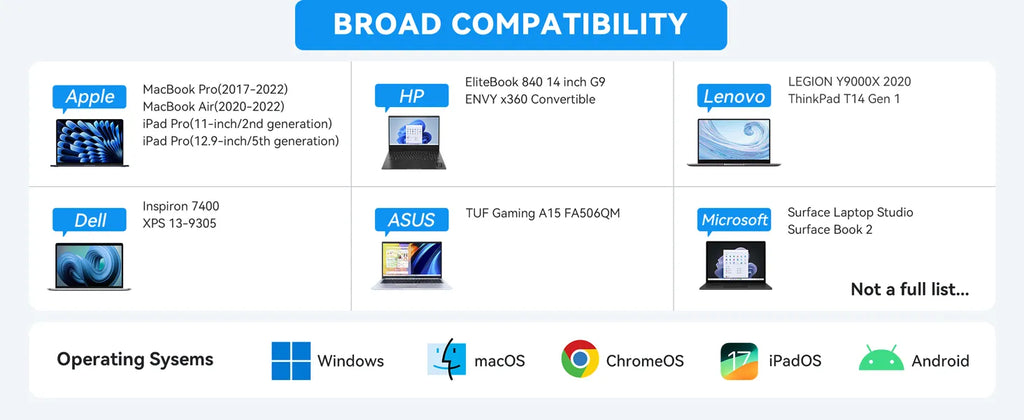 BROAD COMPATIBILITY

Apple
MacBook Pro(2017-2022)
MacBook Air(2020-2022)
iPad Pro(11-inch/2nd generation)
iPad Pro(12.9-inch/5th generation)

HP
EliteBook 840 14 inch G9
ENVY x360 Convertible

Lenovo
LEGION Y9000X 2020
ThinkPad T14 Gen 1

Dell
Inspiron 7400
XPS 13-9305

ASUS
TUF Gaming A15 FA506QM

Microsoft
Surface Laptop Studio
Surface Book 2

Not a full list...

Operating Sysems
Windows
macOS
ChromeOS
17
iPadOS
Android